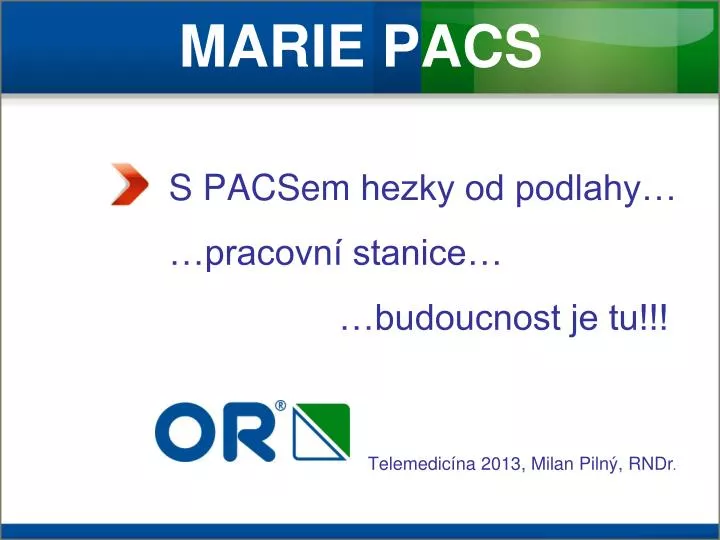 MARIE PACS

S PACSem hezky od podlahy…

…pracovní stanice…

…budoucnost je tu!!!

OR®

Telemedicína 2013, Milan Pilný, RNDr.